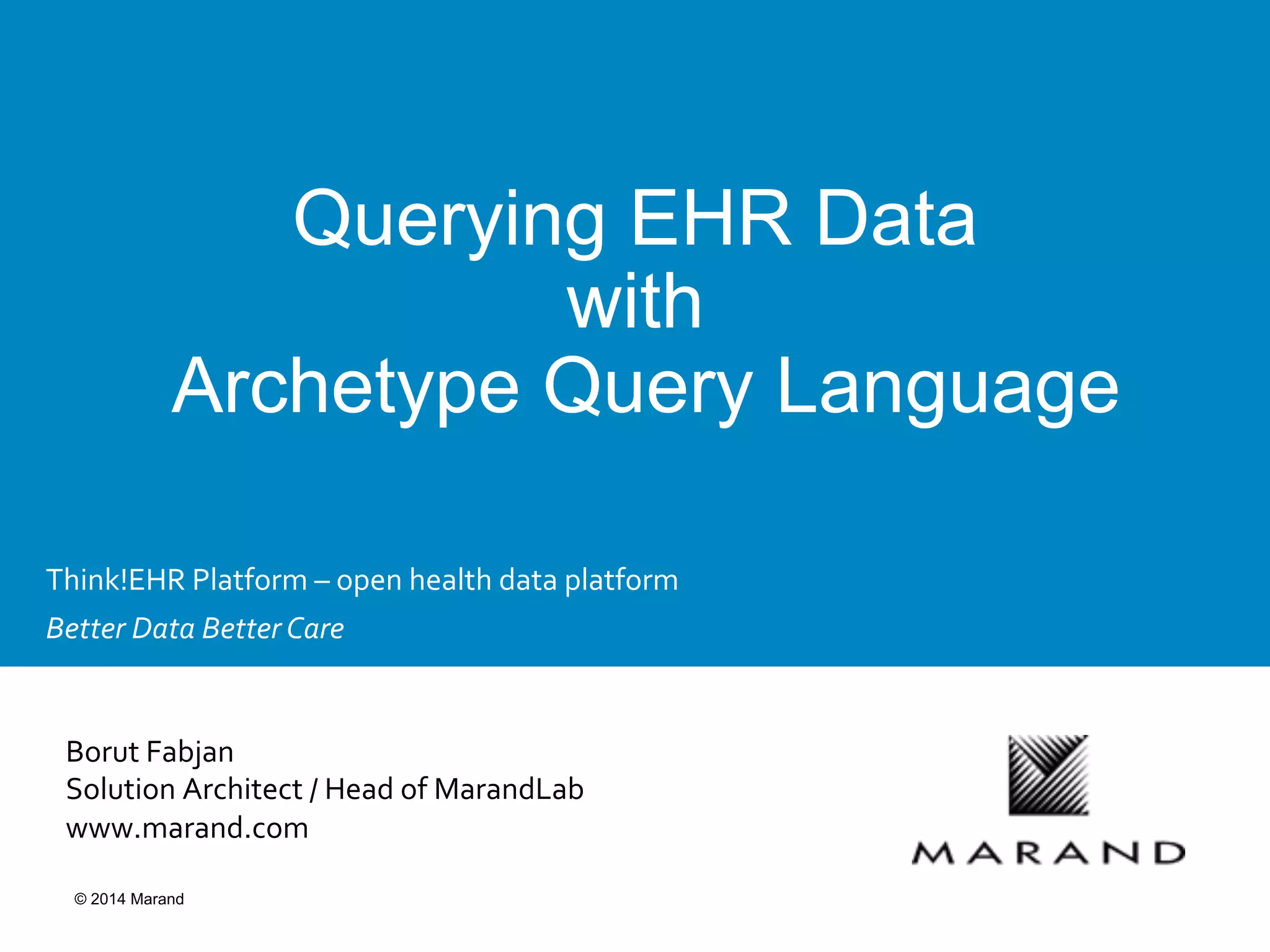 Querying EHR Data
with
Archetype Query Language

Think!EHR Platform – open health data platform

Better Data Better Care

Borut Fabjan
Solution Architect / Head of MarandLab
www.marand.com

MARAND

© 2014 Marand